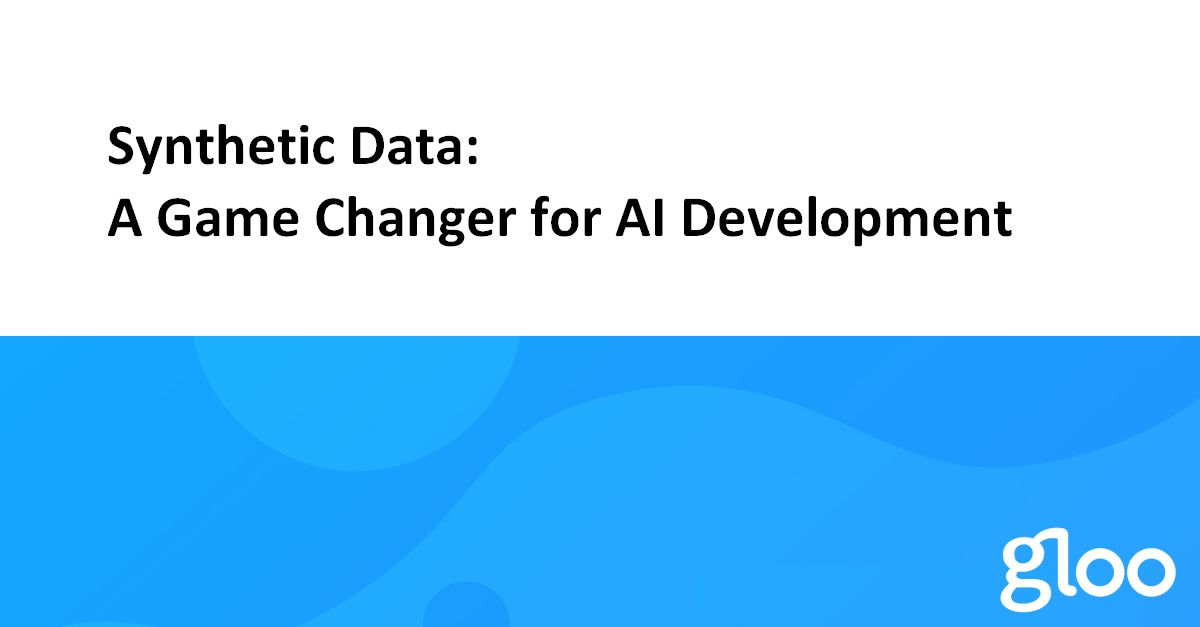 Synthetic Data:
A Game Changer for AI Development

gloo